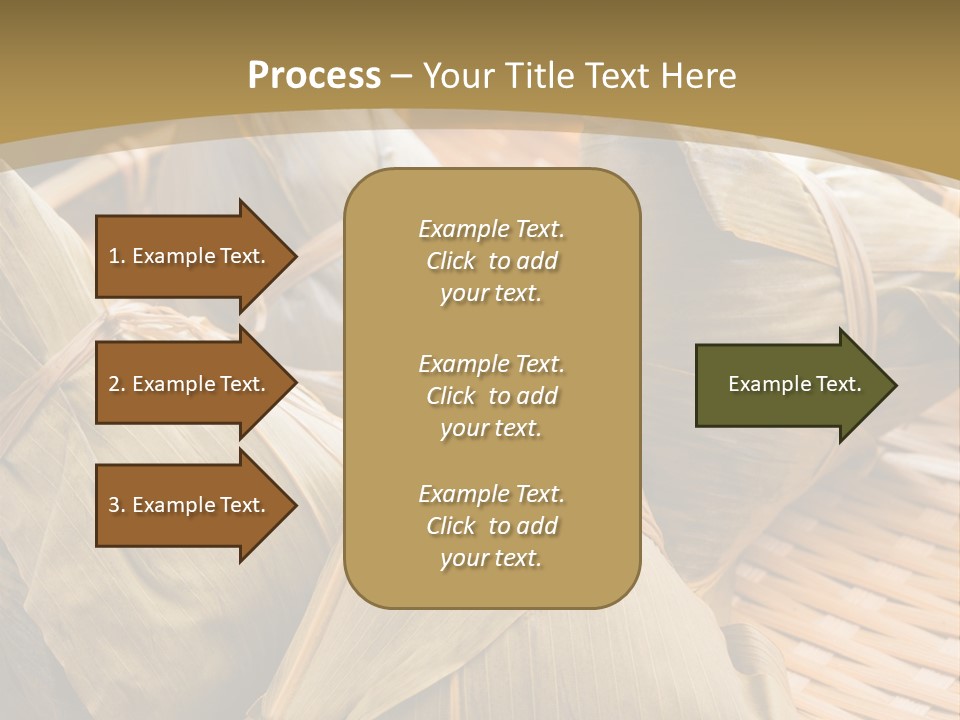 Process – Your Title Text Here

1. Example Text.

2. Example Text.

3. Example Text.

Example Text. Click to add your text.

Example Text. Click to add your text.

Example Text. Click to add your text.

Example Text.